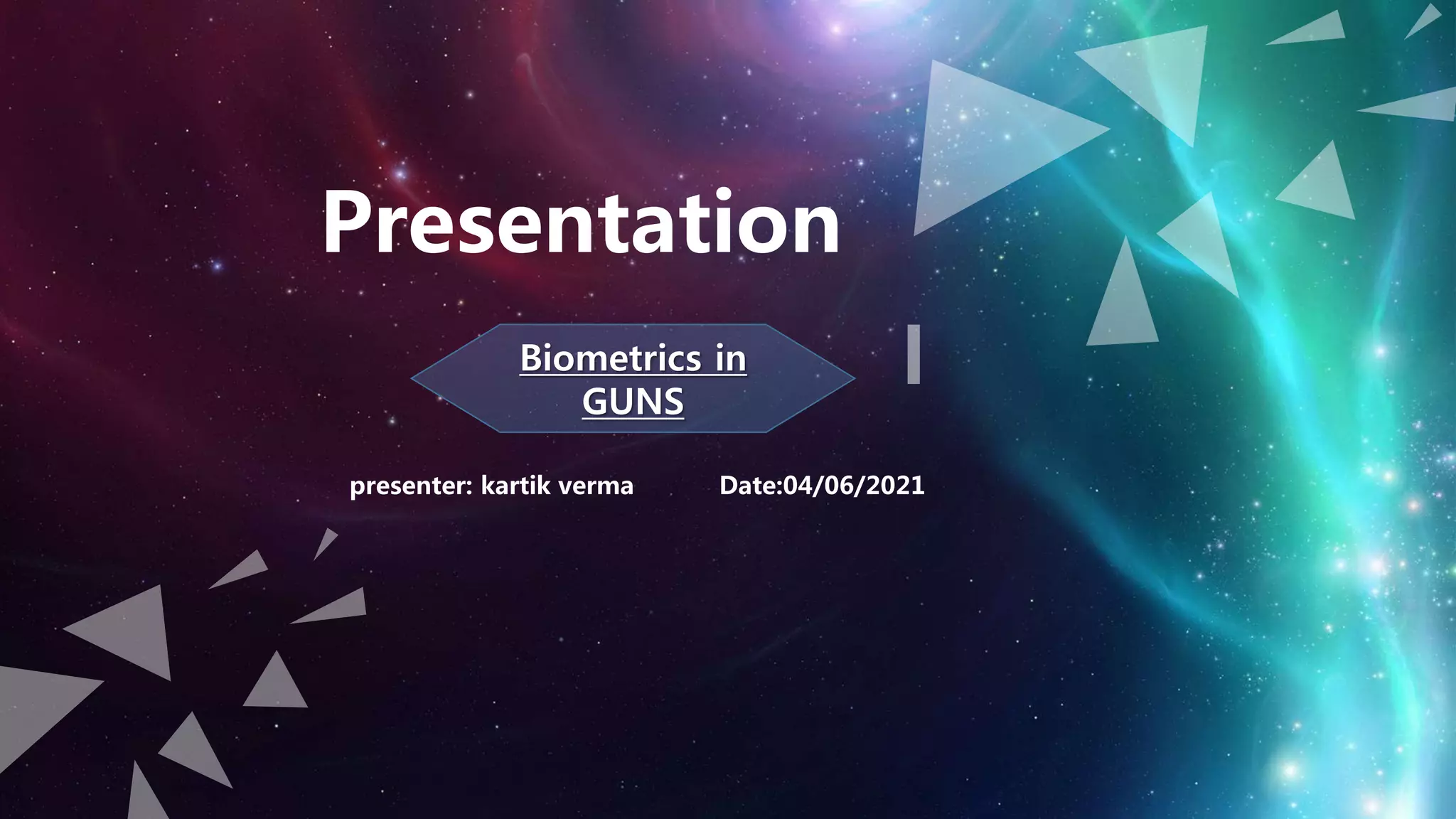 Presentation

Biometrics in GUNS

presenter: kartik verma Date:04/06/2021